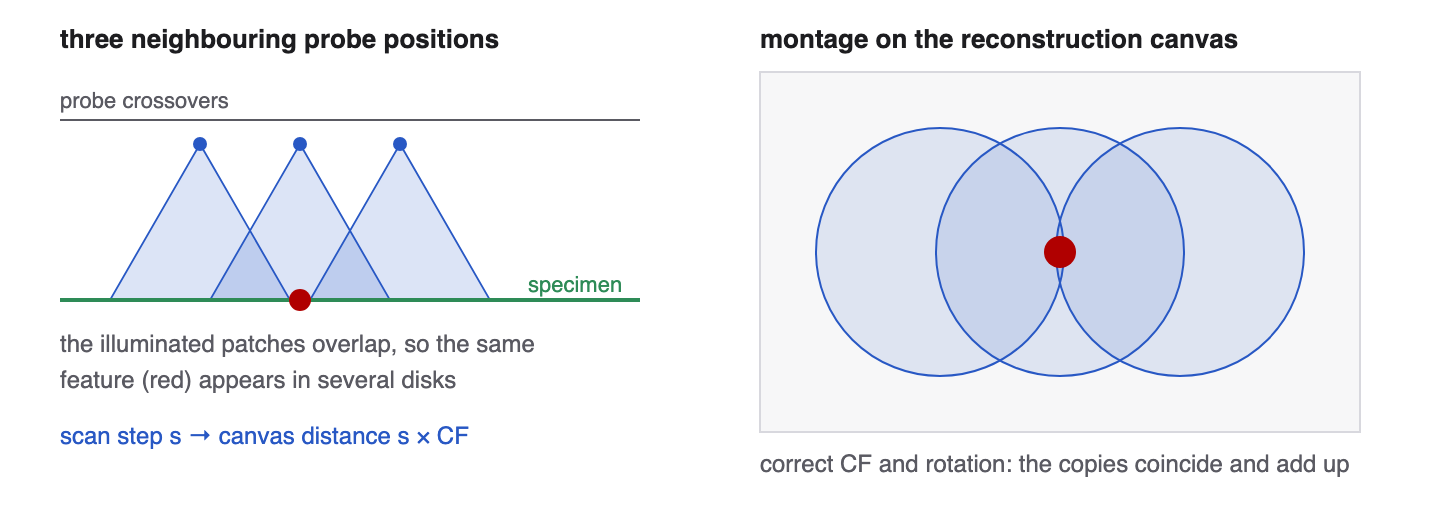 three neighbouring probe positions

probe crossovers

specimen

the illuminated patches overlap, so the same feature (red) appears in several disks

scan step s → canvas distance s × CF

montage on the reconstruction canvas

correct CF and rotation: the copies coincide and add up